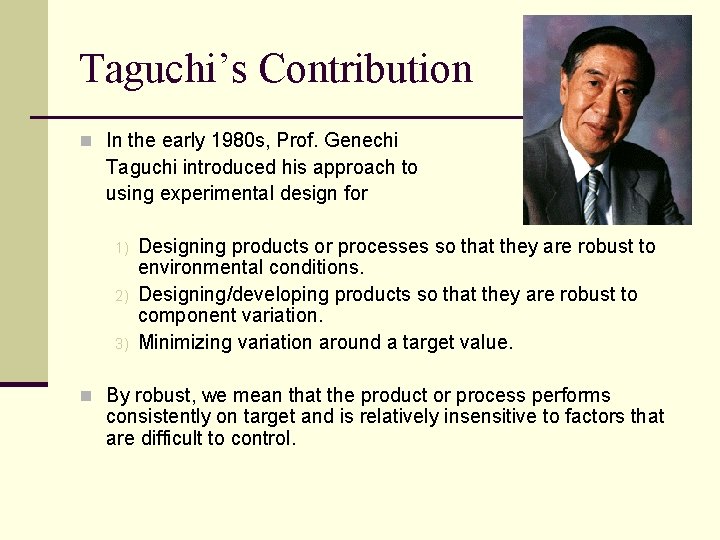 Taguchi's Contribution

In the early 1980s, Prof. Genechi Taguchi introduced his approach to using experimental design for

1) Designing products or processes so that they are robust to environmental conditions.
2) Designing/developing products so that they are robust to component variation.
3) Minimizing variation around a target value.

By robust, we mean that the product or process performs consistently on target and is relatively insensitive to factors that are difficult to control.